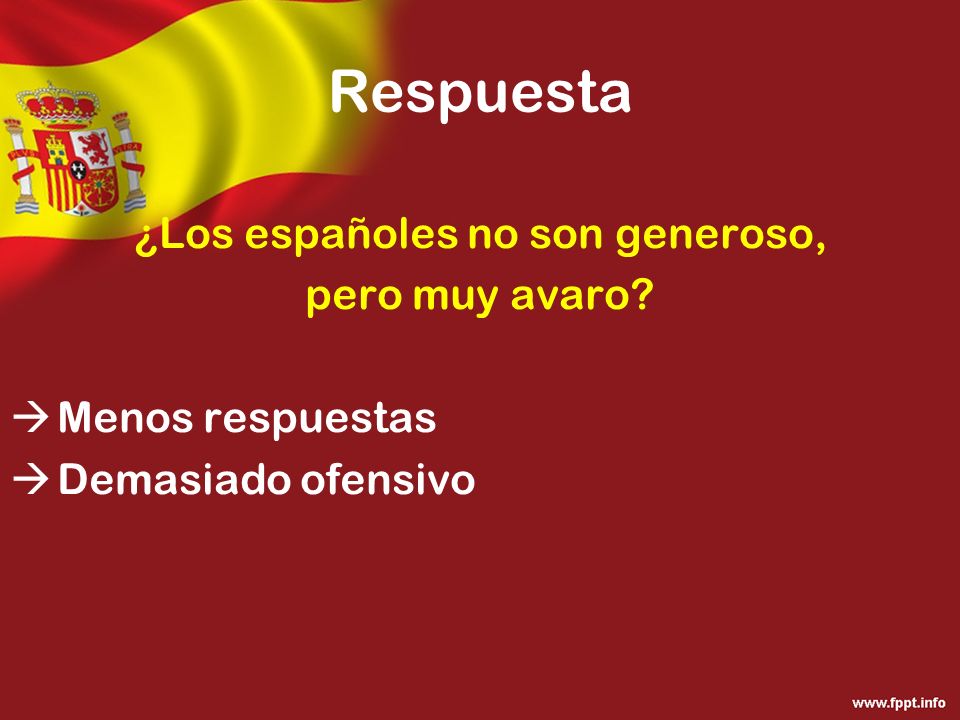 Respuesta

¿Los españoles no son generoso, pero muy avaro?

→ Menos respuestas
→ Demasiado ofensivo

www.fppt.info